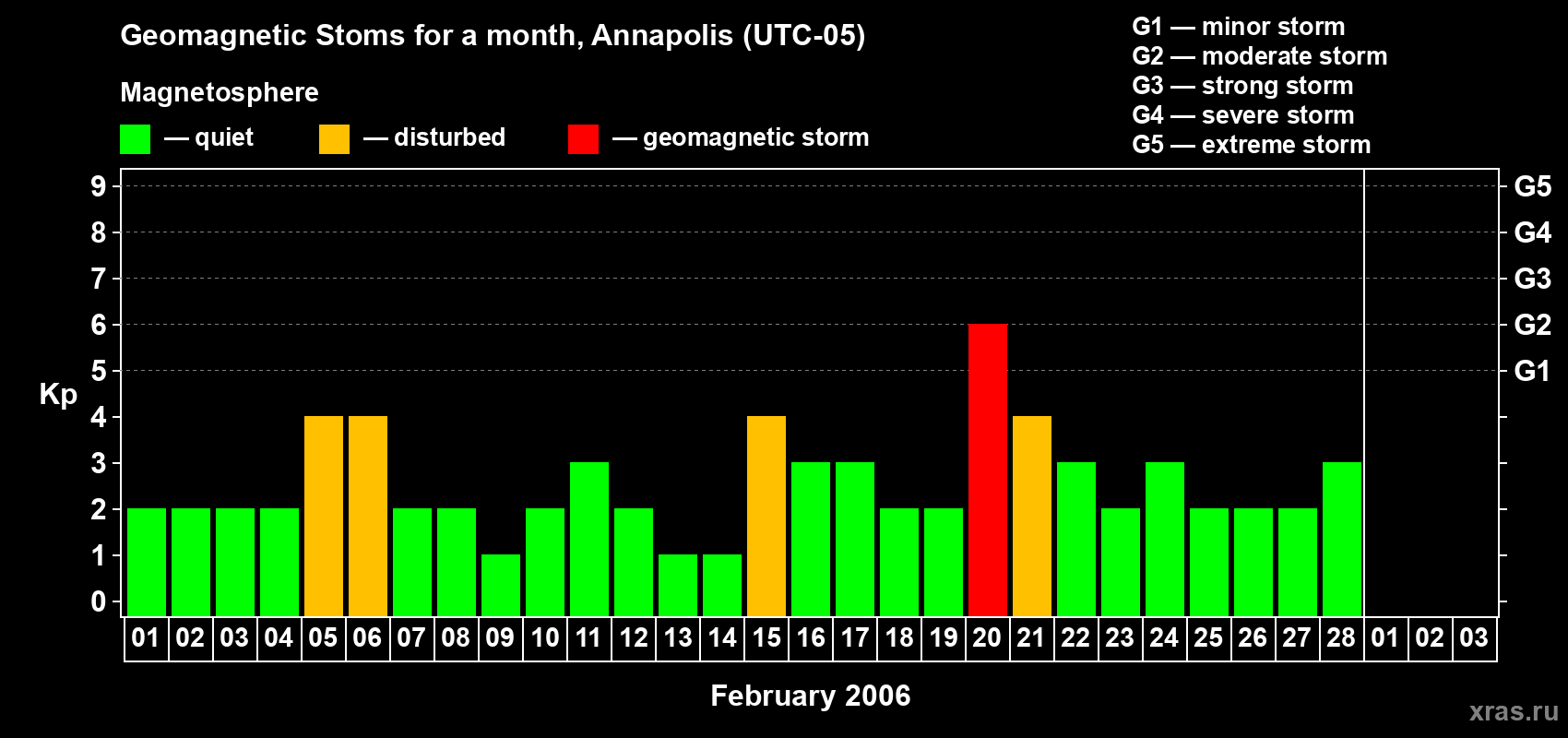 Geomagnetic Stoms for a month, Annapolis (UTC-05)

Magnetosphere

— quiet — disturbed — geomagnetic storm

G1 — minor storm
G2 — moderate storm
G3 — strong storm
G4 — severe storm
G5 — extreme storm

Kp

9
8
7
6
5
4
3
2
1
0

G5
G4
G3
G2
G1

01 02 03 04 05 06 07 08 09 10 11 12 13 14 15 16 17 18 19 20 21 22 23 24 25 26 27 28 01 02 03

February 2006

xras.ru